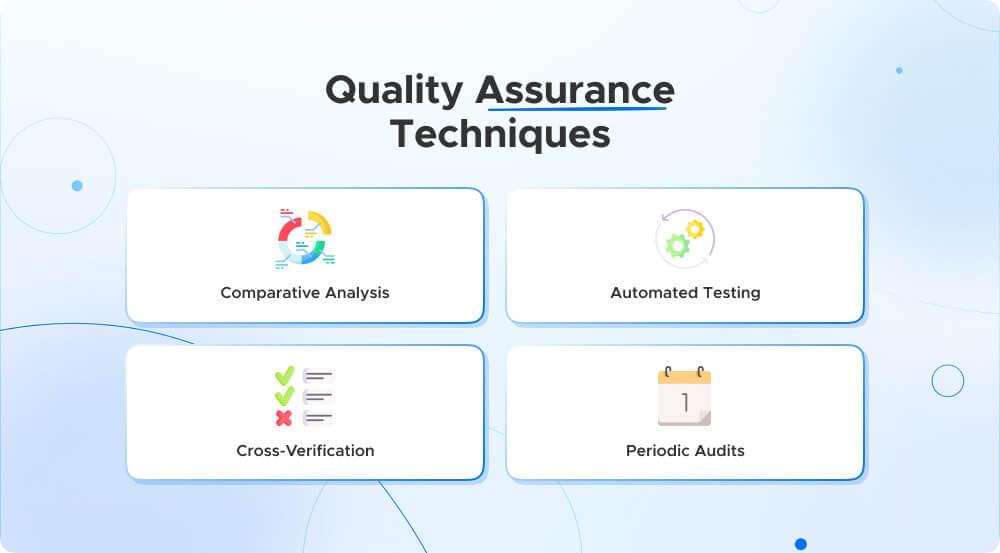 Quality Assurance Techniques

Comparative Analysis

Automated Testing

Cross-Verification

1

Periodic Audits